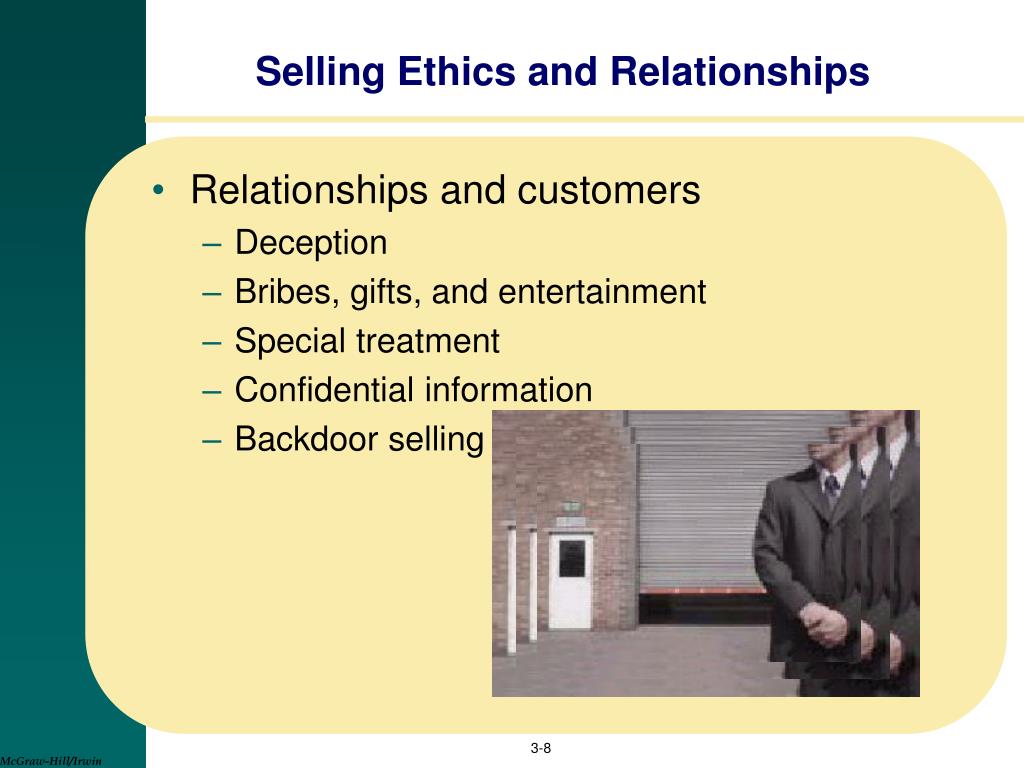 Selling Ethics and Relationships

• Relationships and customers
– Deception
– Bribes, gifts, and entertainment
– Special treatment
– Confidential information
– Backdoor selling

3-8

McGraw-Hill/Irwin